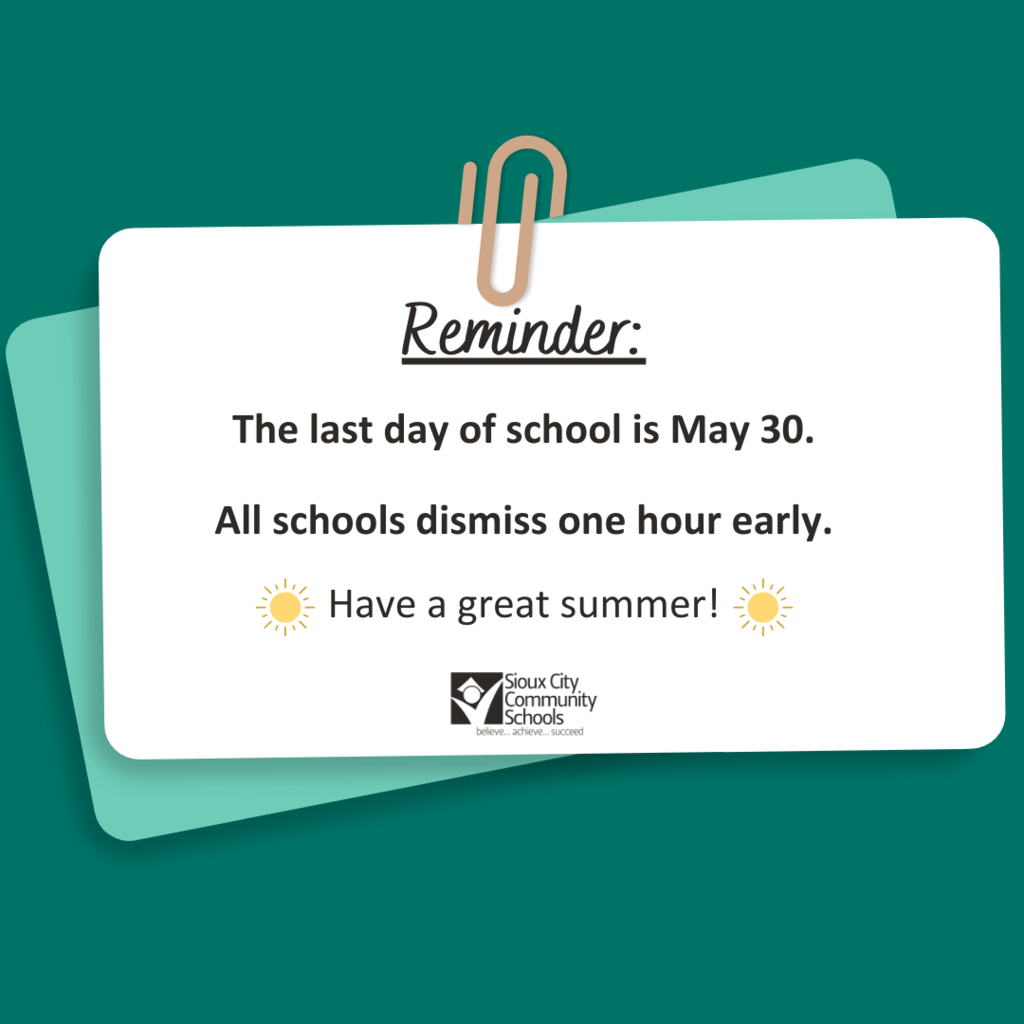 Reminder:

The last day of school is May 30.

All schools dismiss one hour early.

Have a great summer!

Sioux City Community Schools
believe... achieve... succeed